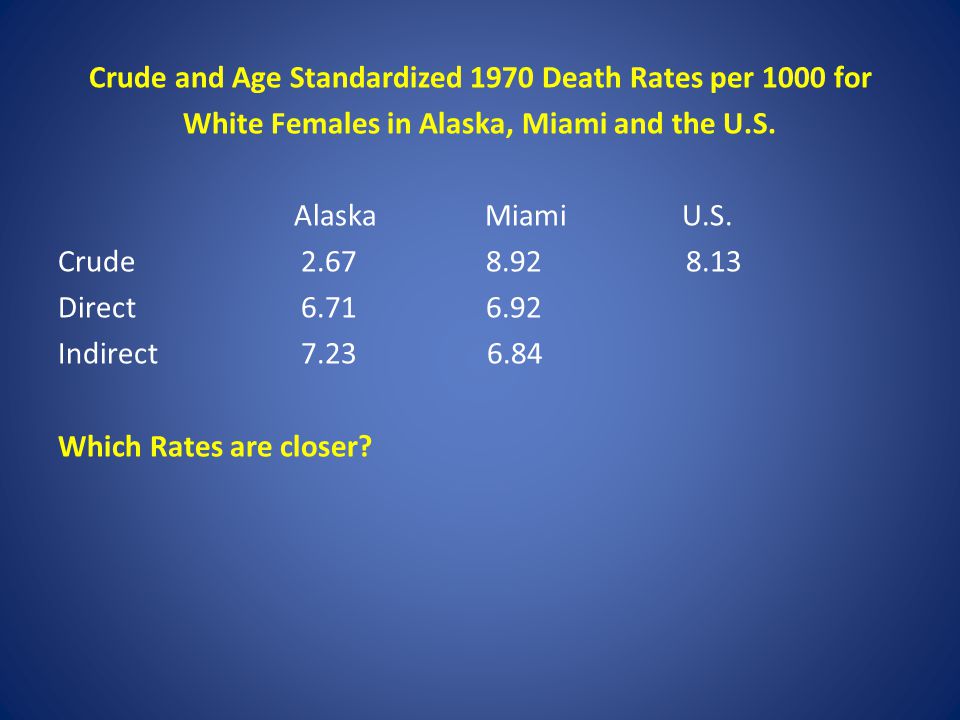 Crude and Age Standardized 1970 Death Rates per 1000 for White Females in Alaska, Miami and the U.S.

| | Alaska | Miami | U.S. |
|---|---|---|---|
| Crude | 2.67 | 8.92 | 8.13 |
| Direct | 6.71 | 6.92 | |
| Indirect | 7.23 | 6.84 | |

Which Rates are closer?